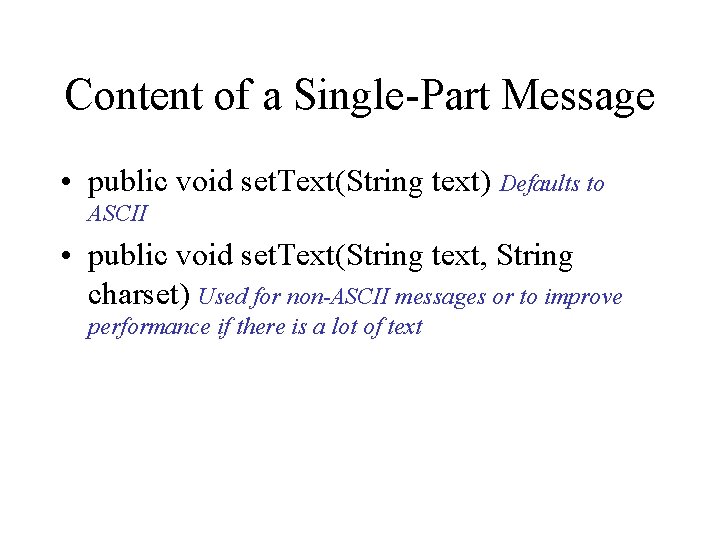 Content of a Single-Part Message

• public void setText(String text) Defaults to ASCII

• public void setText(String text, String charset) Used for non-ASCII messages or to improve performance if there is a lot of text